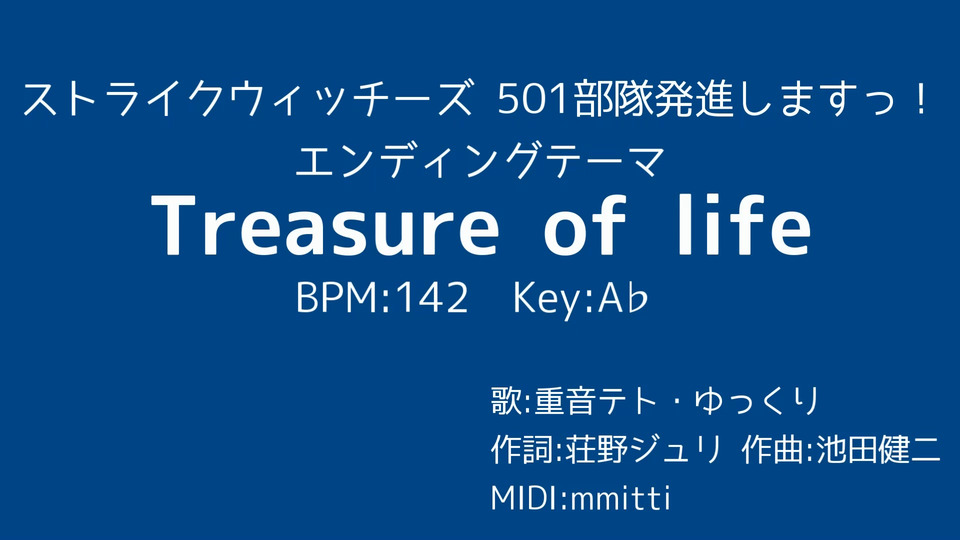 ストライクウィッチーズ 501部隊発進しますっ！
エンディングテーマ
Treasure of life
BPM:142 Key:A♭

歌:重音テト・ゆっくり
作詞:荘野ジュリ 作曲:池田健二
MIDI:mmitti